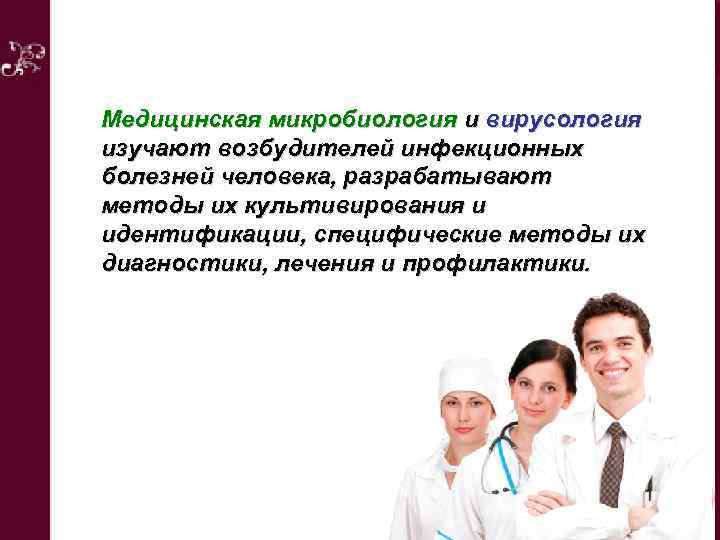 Медицинская микробиология и вирусология изучают возбудителей инфекционных болезней человека, разрабатывают методы их культивирования и идентификации, специфические методы их диагностики, лечения и профилактики.